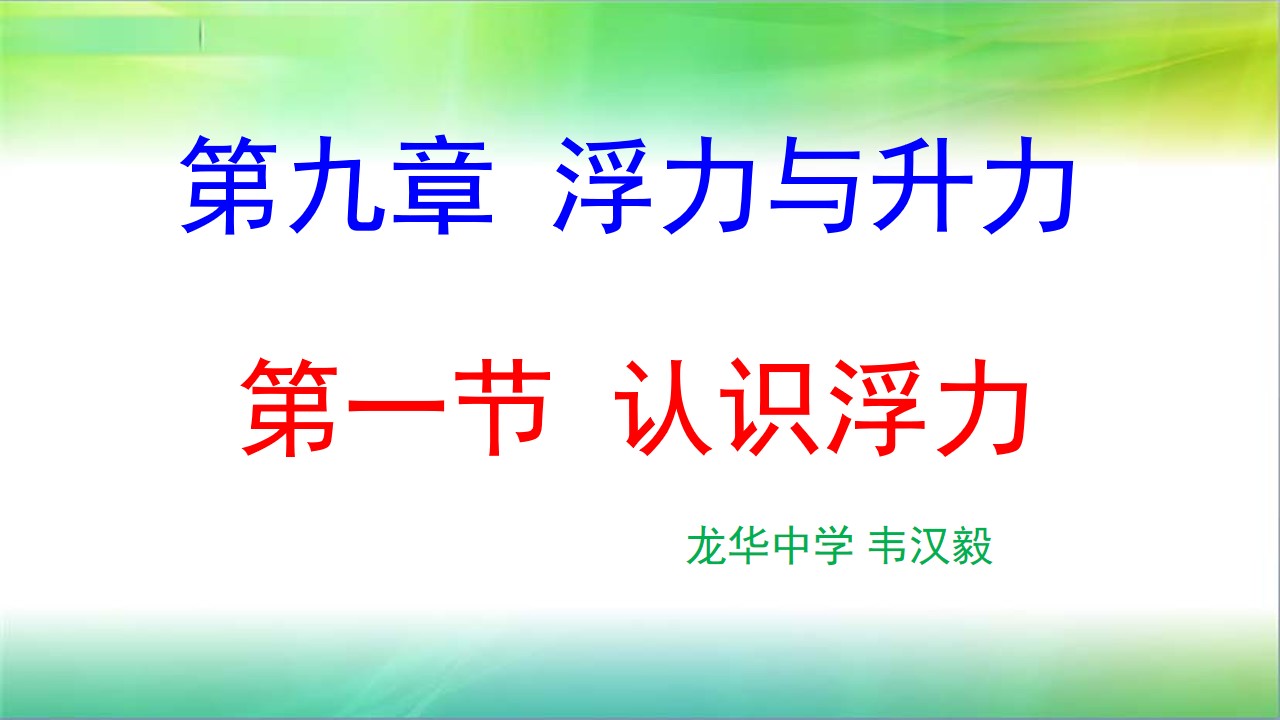 第九章 浮力与升力

第一节 认识浮力

龙华中学 韦汉毅